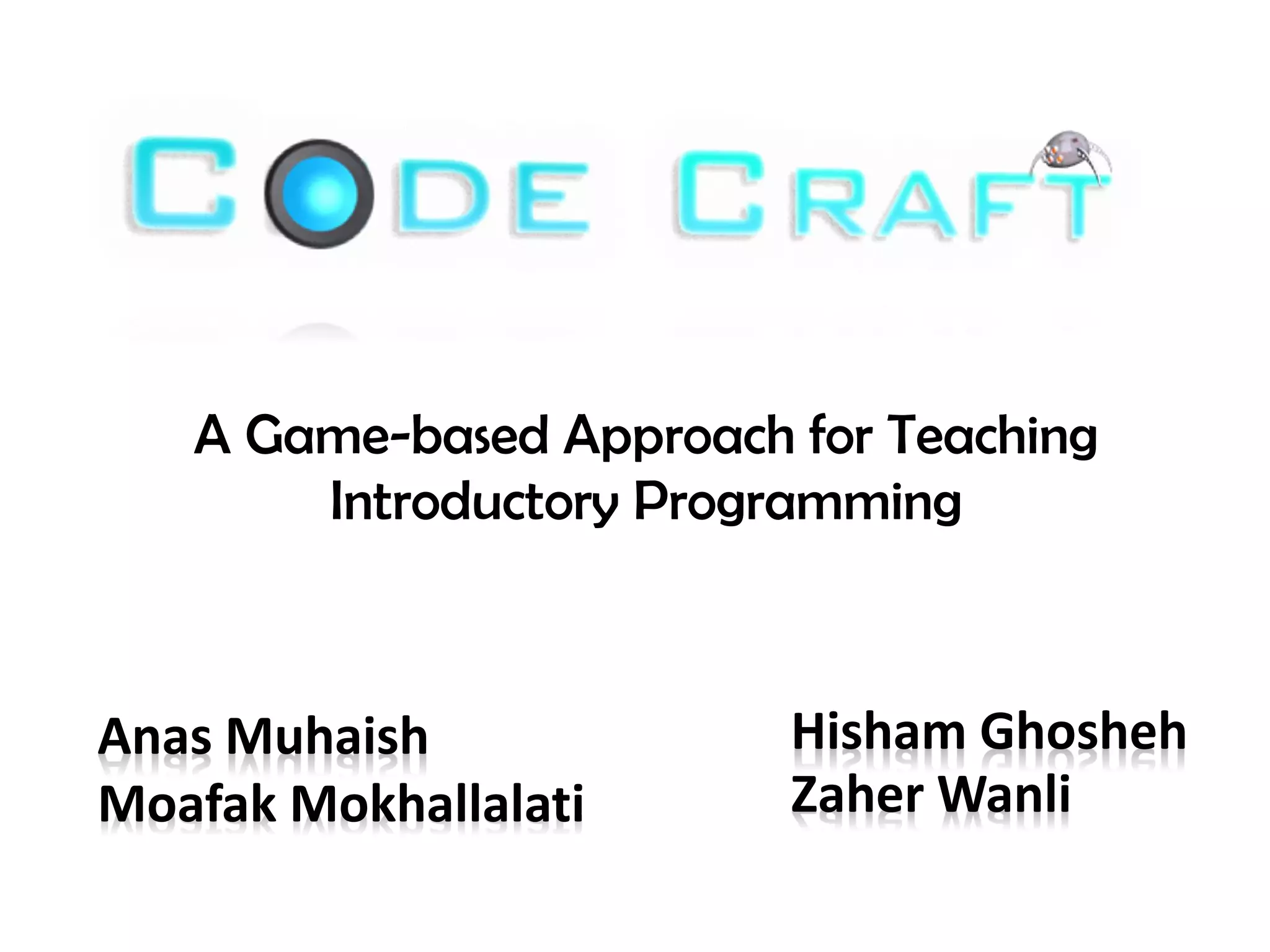 CODE CRAFT

A Game-based Approach for Teaching Introductory Programming

Anas Muhaish
Moafak Mokhallalati

Hisham Ghosheh
Zaher Wanli